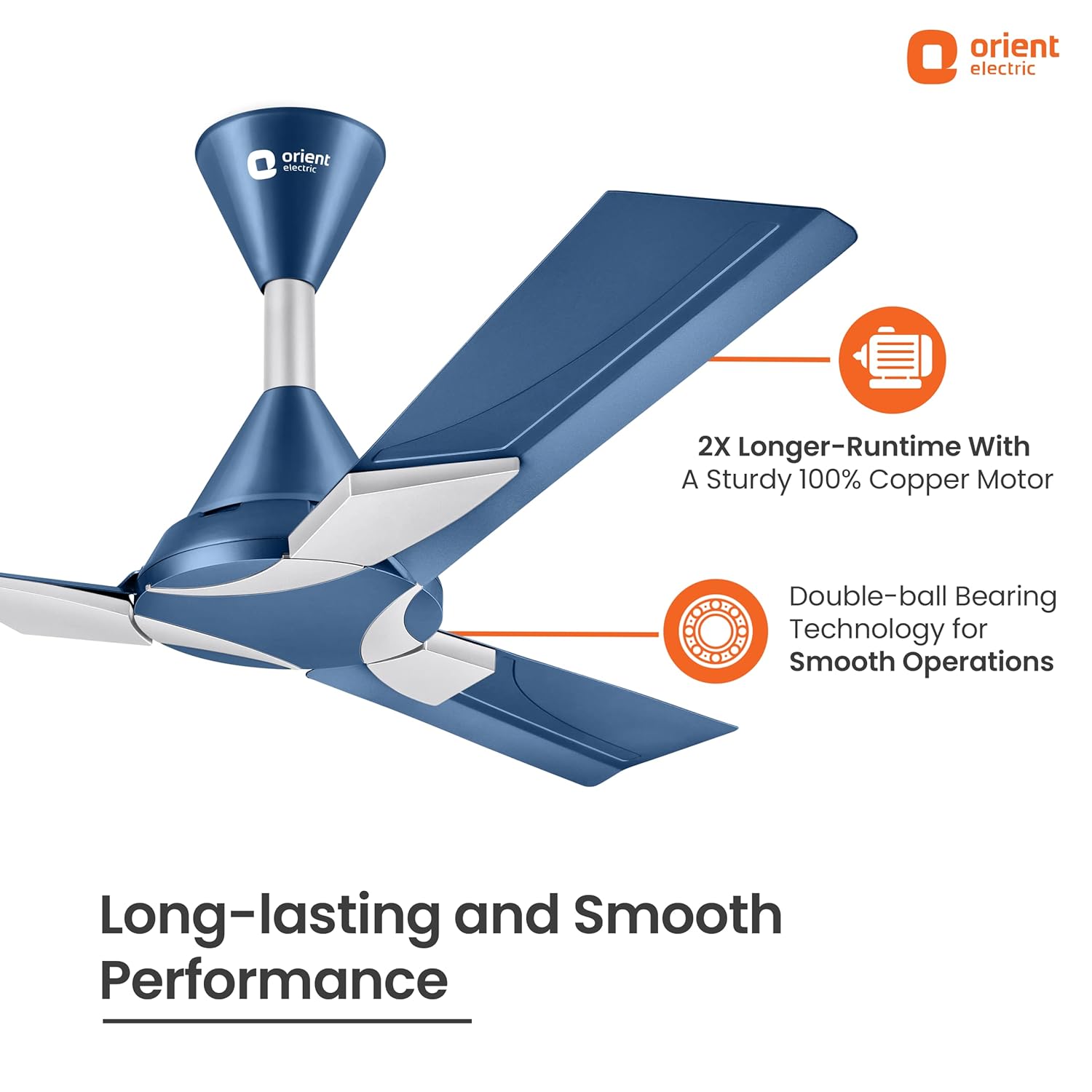 orient electric

orient electric

2X Longer-Runtime With A Sturdy 100% Copper Motor

Double-ball Bearing Technology for Smooth Operations

Long-lasting and Smooth Performance